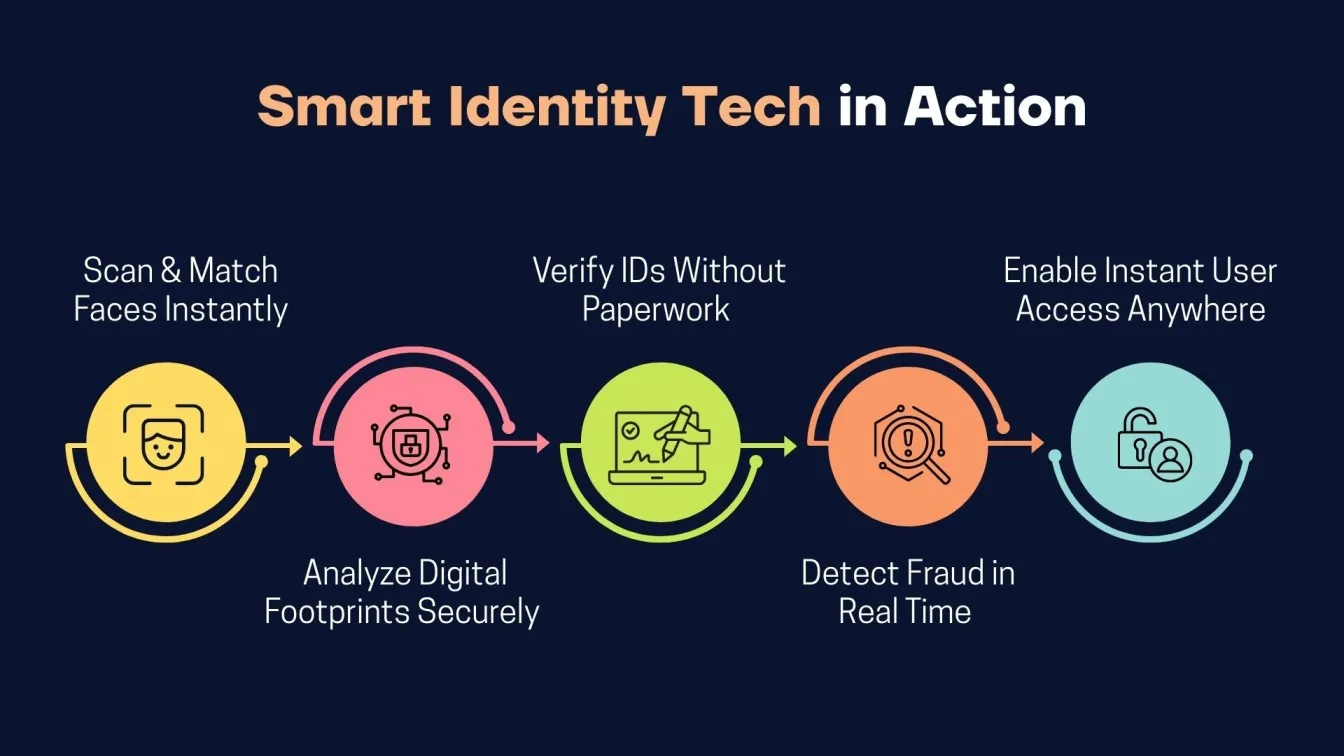 Smart Identity Tech in Action

Scan & Match Faces Instantly

Analyze Digital Footprints Securely

Verify IDs Without Paperwork

Detect Fraud in Real Time

Enable Instant User Access Anywhere